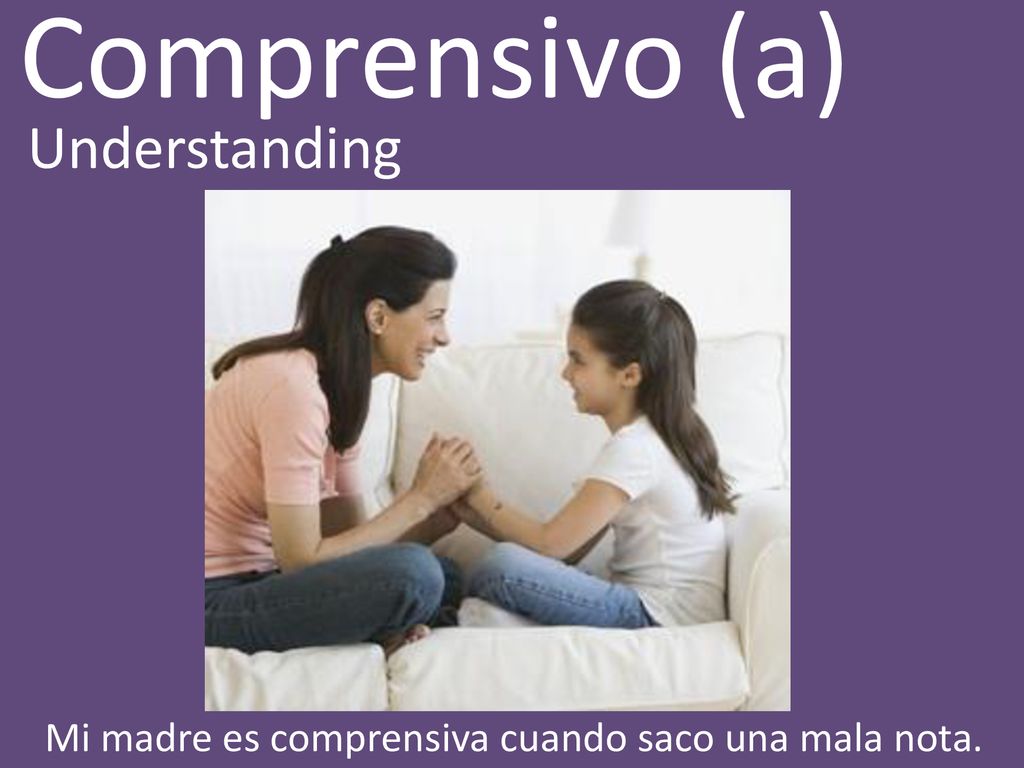 Comprensivo (a)
Understanding

Mi madre es comprensiva cuando saco una mala nota.